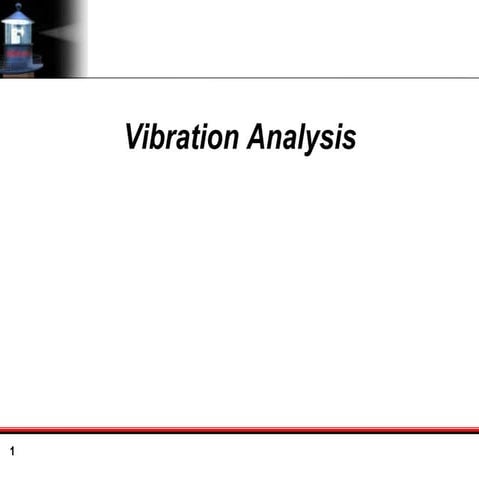 Vibration Analysis

1